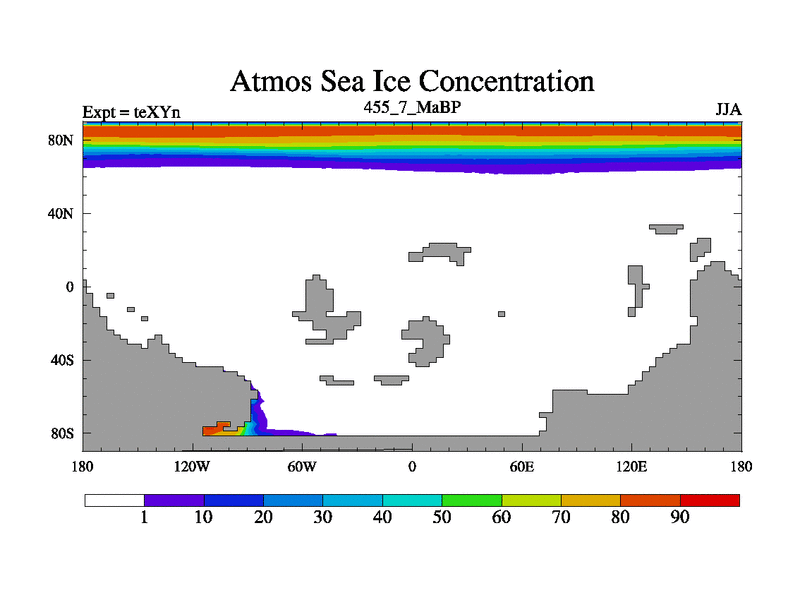 Atmos Sea Ice Concentration

Expt = teXYn

455_7_MaBP

JJA

80N
40N
0
40S
80S

180 120W 60W 0 60E 120E 180

1 10 20 30 40 50 60 70 80 90